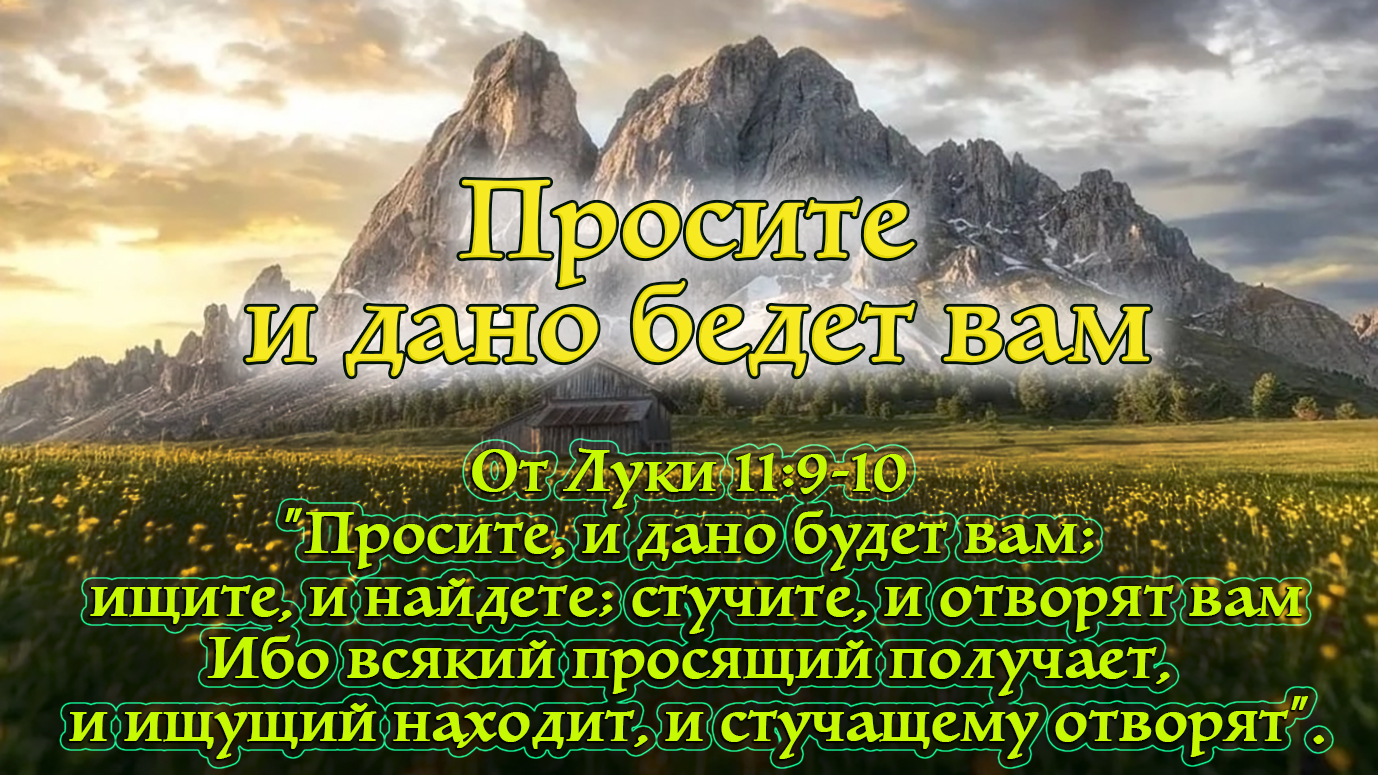 Просите
и дано бедет вам

От Луки 11:9-10
"Просите, и дано будет вам;
ищите, и найдете; стучите, и отворят вам
Ибо всякий просящий получает,
и ищущий находит, и стучащему отворят".